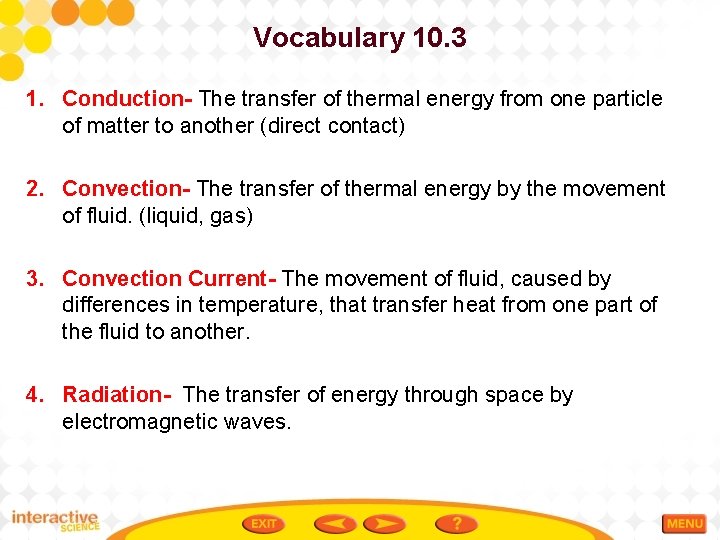 Vocabulary 10.3

1. Conduction- The transfer of thermal energy from one particle of matter to another (direct contact)

2. Convection- The transfer of thermal energy by the movement of fluid. (liquid, gas)

3. Convection Current- The movement of fluid, caused by differences in temperature, that transfer heat from one part of the fluid to another.

4. Radiation- The transfer of energy through space by electromagnetic waves.

interactive SCIENCE

EXIT

?

MENU